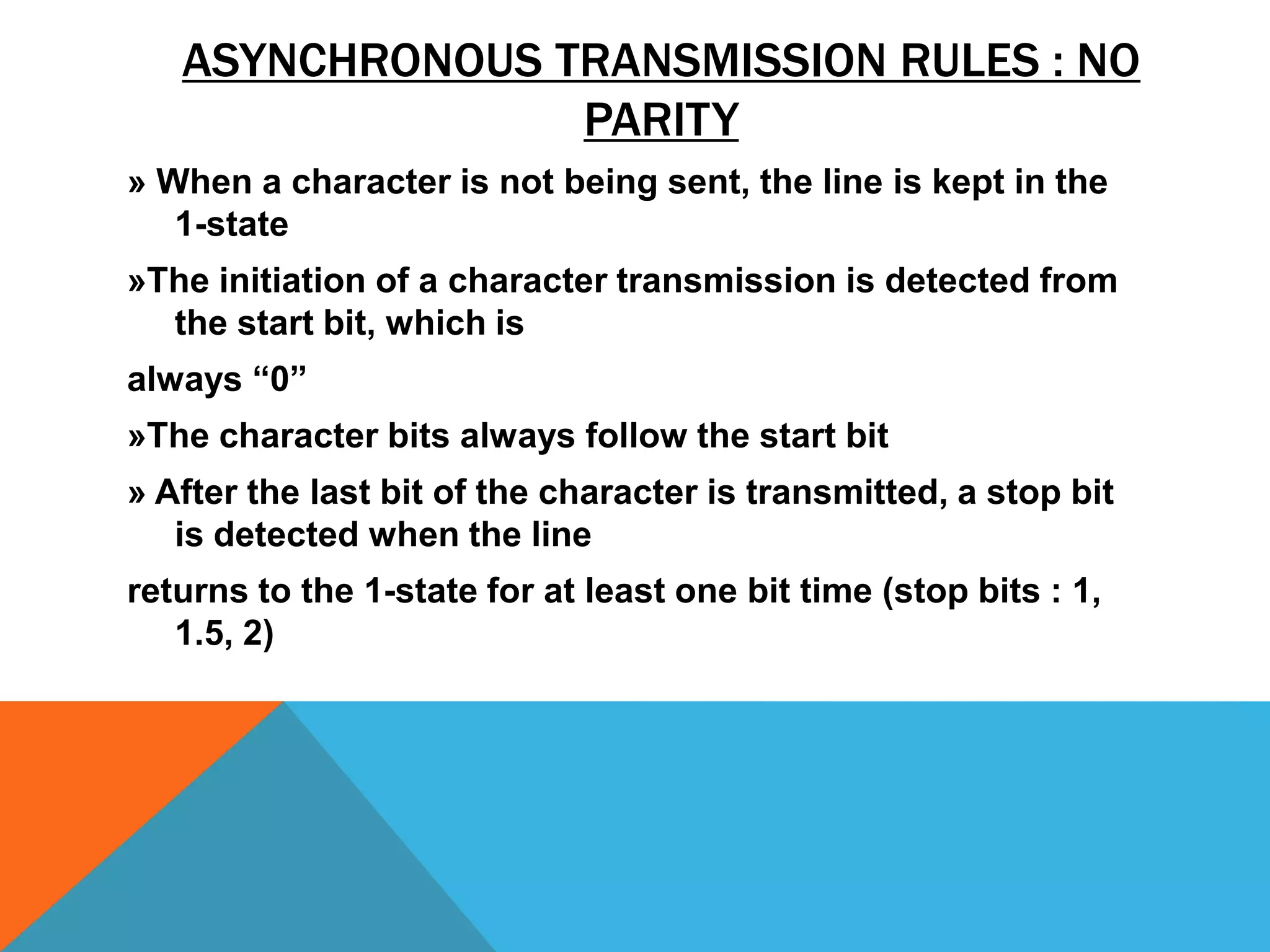 ASYNCHRONOUS TRANSMISSION RULES : NO PARITY

» When a character is not being sent, the line is kept in the 1-state

»The initiation of a character transmission is detected from the start bit, which is

always “0”

»The character bits always follow the start bit

» After the last bit of the character is transmitted, a stop bit is detected when the line

returns to the 1-state for at least one bit time (stop bits : 1, 1.5, 2)